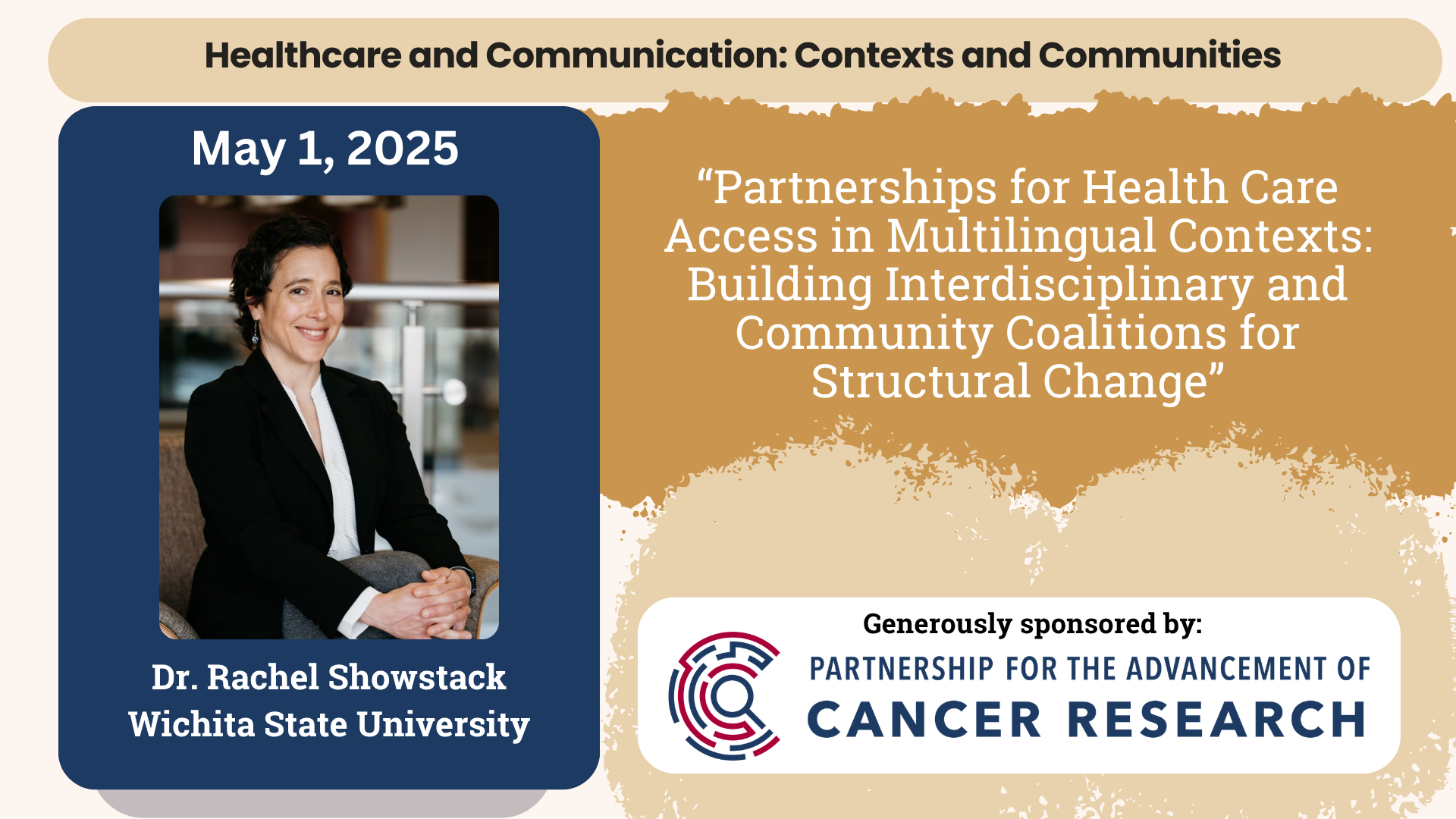 Healthcare and Communication: Contexts and Communities

May 1, 2025

Dr. Rachel Showstack
Wichita State University

“Partnerships for Health Care Access in Multilingual Contexts: Building Interdisciplinary and Community Coalitions for Structural Change”

Generously sponsored by:

PARTNERSHIP FOR THE ADVANCEMENT OF
CANCER RESEARCH